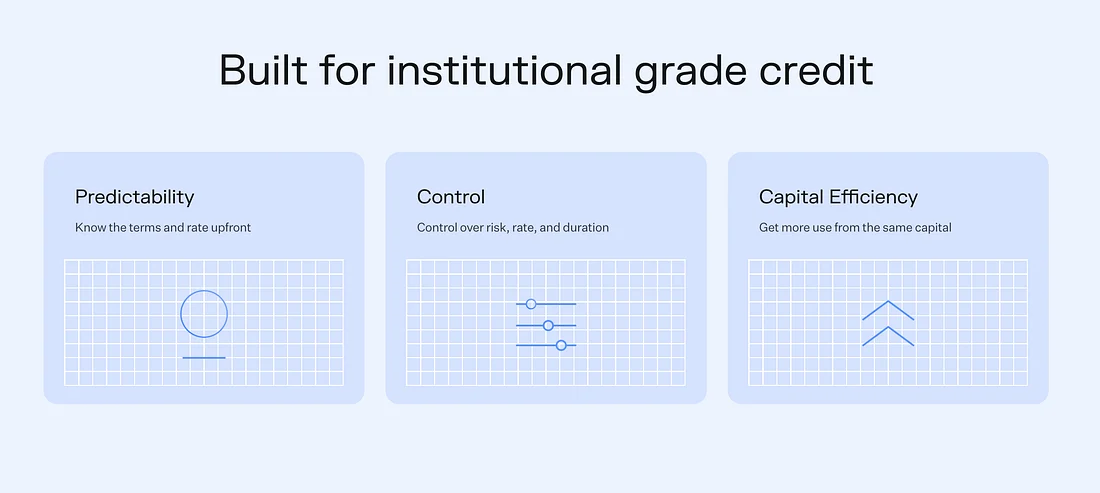 Built for institutional grade credit

Predictability

Know the terms and rate upfront

Control

Control over risk, rate, and duration

Capital Efficiency

Get more use from the same capital